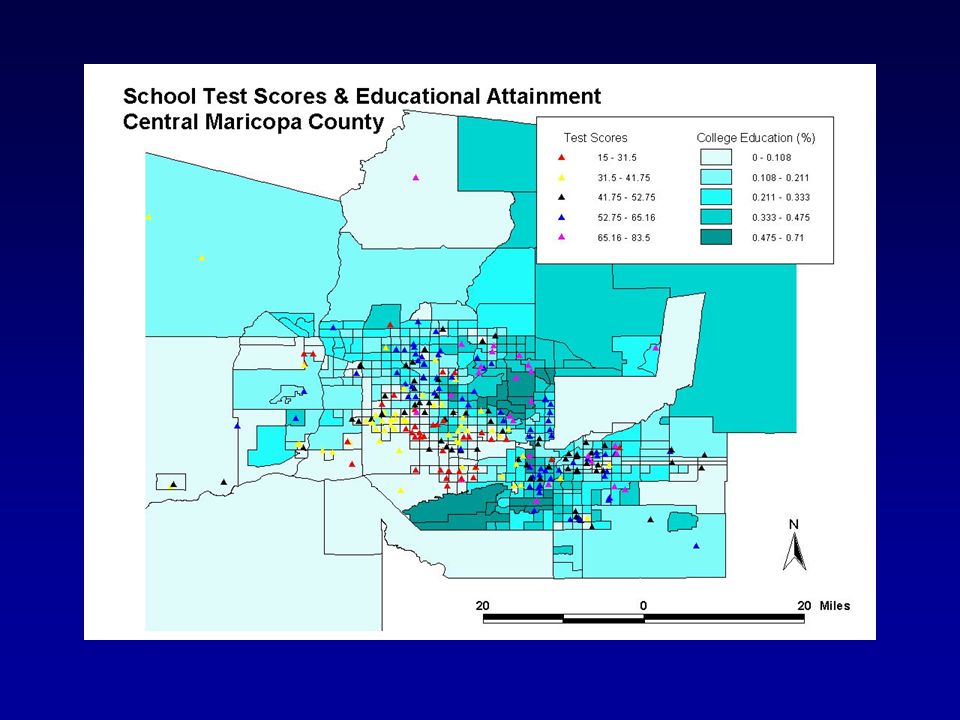 School Test Scores & Educational Attainment
Central Maricopa County

Test Scores
15 - 31.5
31.5 - 41.75
41.75 - 52.75
52.75 - 65.16
65.16 - 83.5

College Education (%)
0 - 0.108
0.108 - 0.211
0.211 - 0.333
0.333 - 0.475
0.475 - 0.71

N

20 0 20 Miles